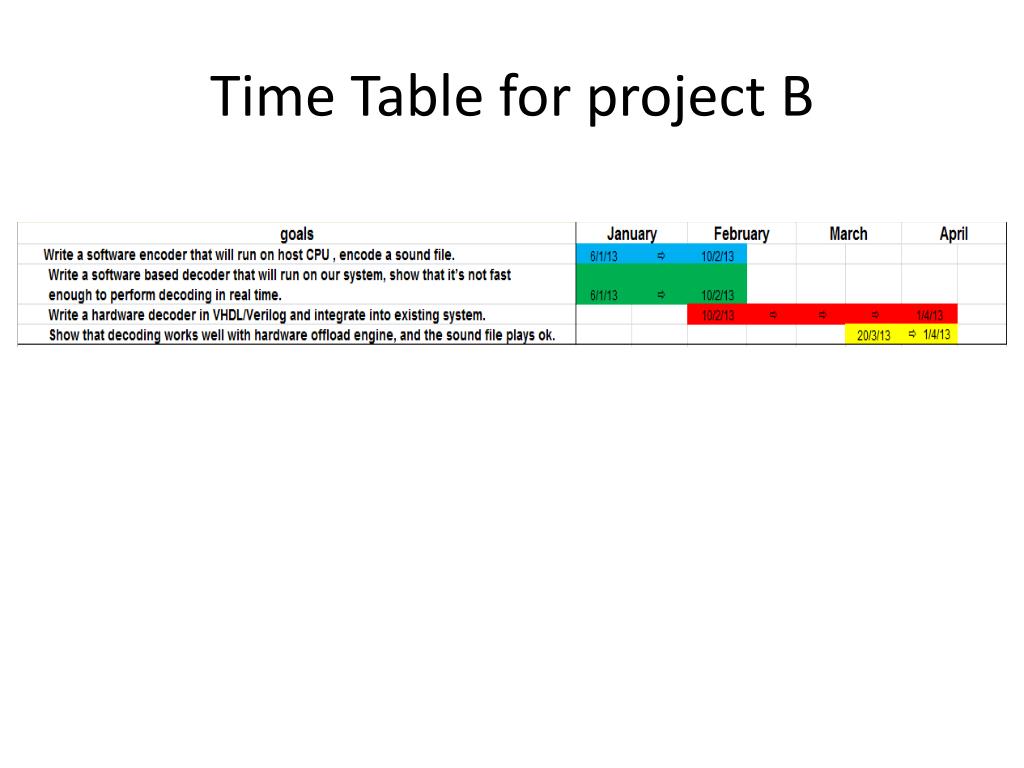 Time Table for project B

| goals | January | | February | | March | | April | |
|---|---|---|---|---|---|---|---|---|
| Write a software encoder that will run on host CPU , encode a sound file. | 6/1/13 | ⇨ | 10/2/13 | | | | | |
| Write a software based decoder that will run on our system, show that it's not fast enough to perform decoding in real time. | 6/1/13 | ⇨ | 10/2/13 | | | | | |
| Write a hardware decoder in VHDL/Verilog and integrate into existing system. | | | 10/2/13 | ⇨ | ⇨ | ⇨ | 1/4/13 | |
| Show that decoding works well with hardware offload engine, and the sound file plays ok. | | | | | | 20/3/13 | ⇨ 1/4/13 | |